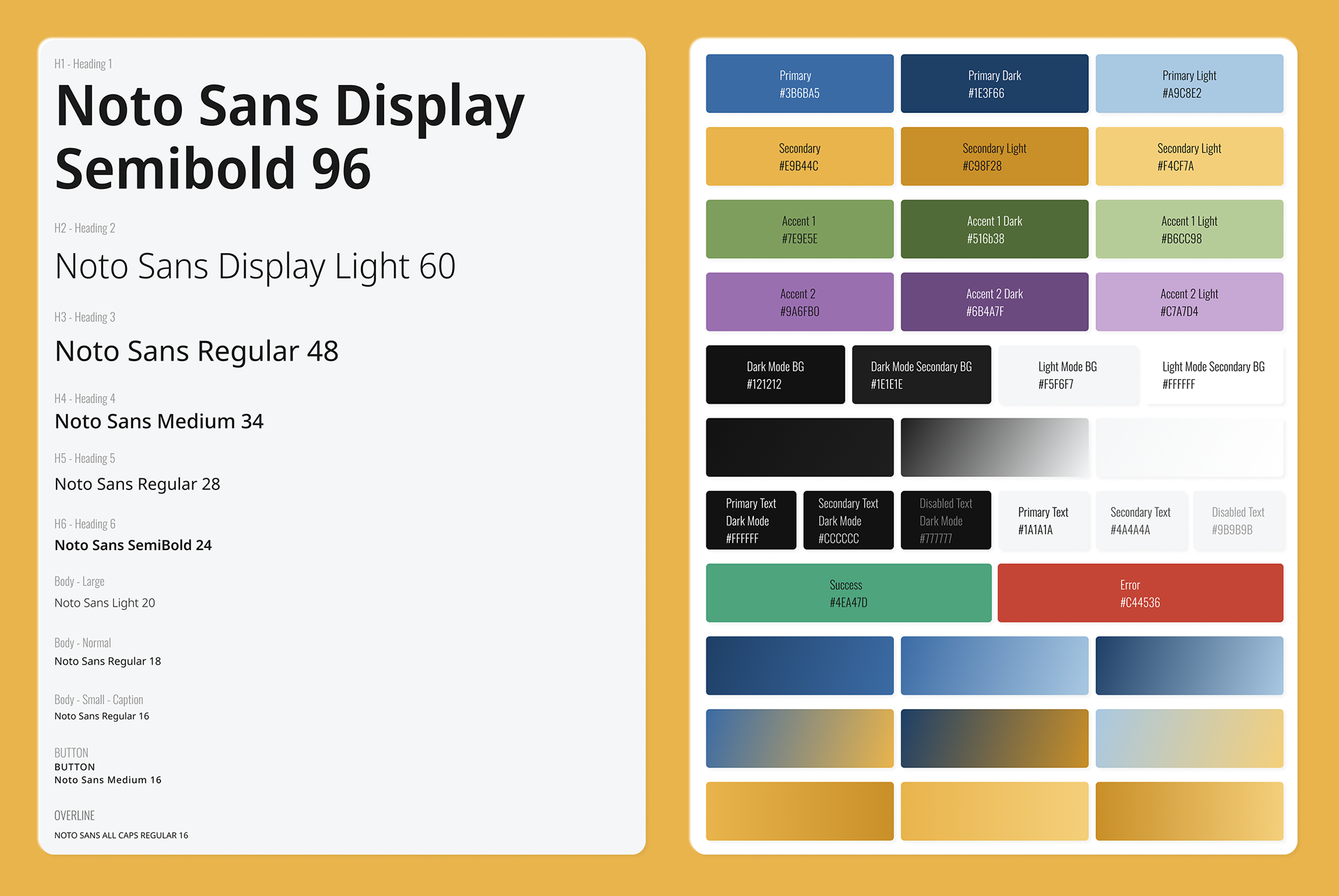 H1 - Heading 1

Noto Sans Display Semibold 96

H2 - Heading 2

Noto Sans Display Light 60

H3 - Heading 3

Noto Sans Regular 48

H4 - Heading 4

Noto Sans Medium 34

H5 - Heading 5

Noto Sans Regular 28

H6 - Heading 6

Noto Sans SemiBold 24

Body - Large

Noto Sans Light 20

Body - Normal

Noto Sans Regular 18

Body - Small - Caption

Noto Sans Regular 16

BUTTON

BUTTON
Noto Sans Medium 16

OVERLINE

NOTO SANS ALL CAPS REGULAR 16

Primary
#3B6BA5

Primary Dark
#1E3F66

Primary Light
#A9C8E2

Secondary
#E9B44C

Secondary Light
#C98F28

Secondary Light
#F4CF7A

Accent 1
#7E9E5E

Accent 1 Dark
#516b38

Accent 1 Light
#B6CC98

Accent 2
#9A6FB0

Accent 2 Dark
#6B4A7F

Accent 2 Light
#C7A7D4

Dark Mode BG
#121212

Dark Mode Secondary BG
#1E1E1E

Light Mode BG
#F5F6F7

Light Mode Secondary BG
#FFFFFF

Primary Text
Dark Mode
#FFFFFF

Secondary Text
Dark Mode
#CCCCCC

Disabled Text
Dark Mode
#777777

Primary Text
#1A1A1A

Secondary Text
#4A4A4A

Disabled Text
#9B9B9B

Success
#4EA47D

Error
#C44536